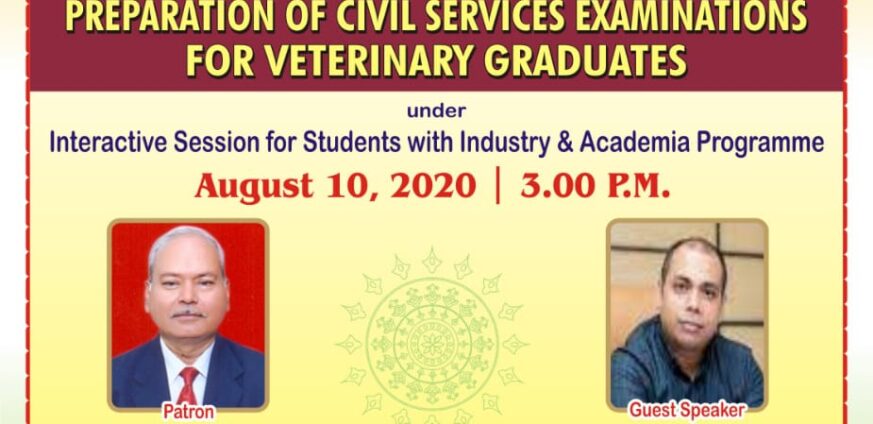 PREPARATION OF CIVIL SERVICES EXAMINATIONS FOR VETERINARY GRADUATES

under

Interactive Session for Students with Industry & Academia Programme

August 10, 2020 | 3.00 P.M.

Patron

Guest Speaker